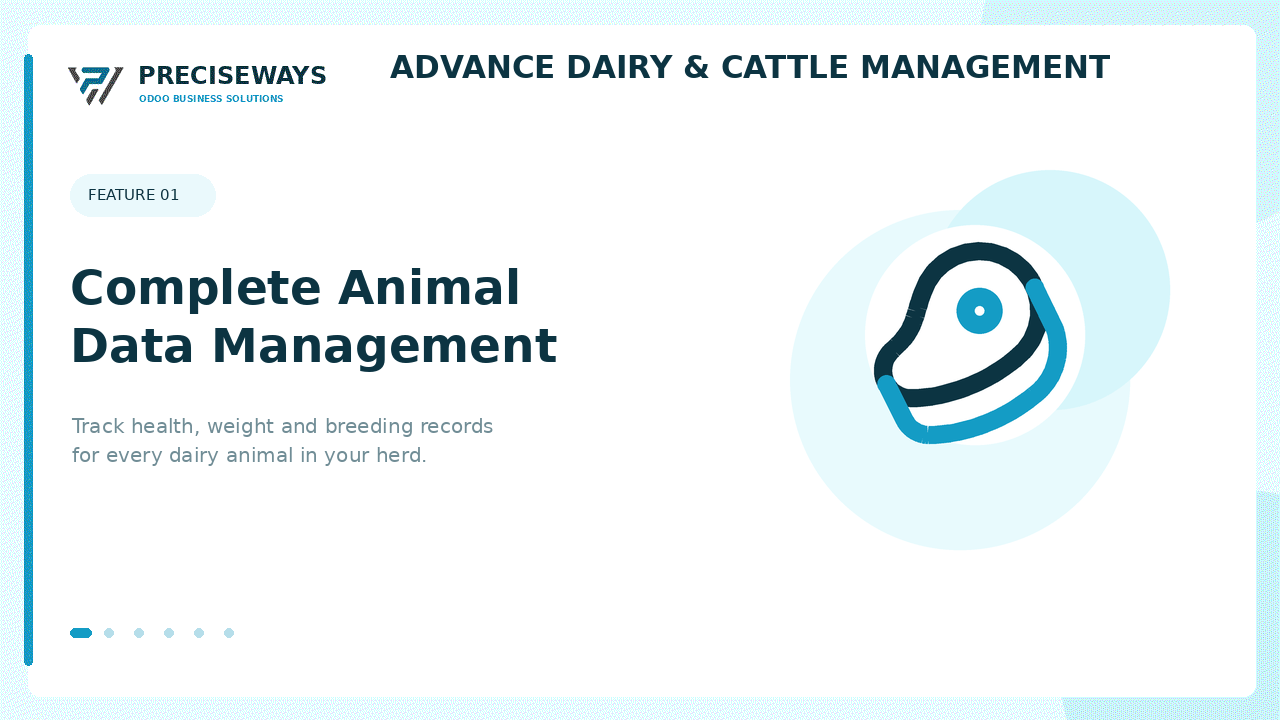 PRECISEWAYS
ODOO BUSINESS SOLUTIONS

ADVANCE DAIRY & CATTLE MANAGEMENT

FEATURE 01

Complete Animal Data Management

Track health, weight and breeding records for every dairy animal in your herd.